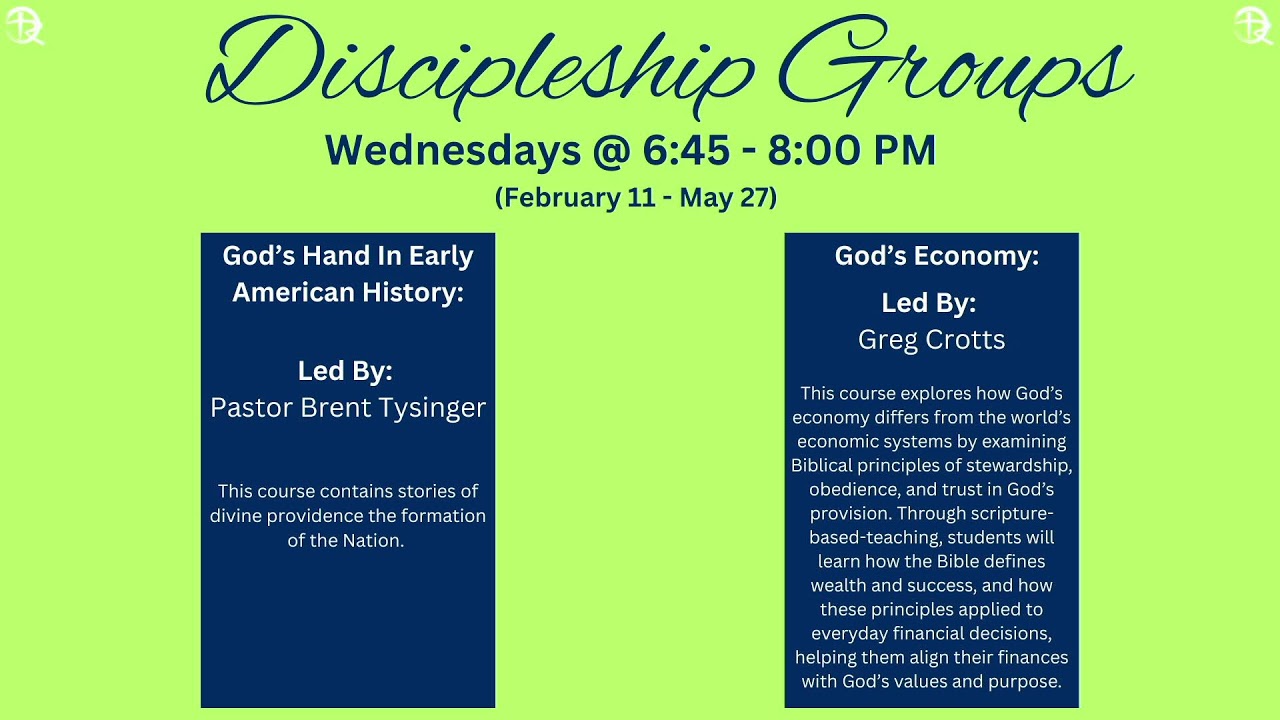 Discipleship Groups

Wednesdays @ 6:45 - 8:00 PM

(February 11 - May 27)

God's Hand In Early American History:

Led By:
Pastor Brent Tysinger

This course contains stories of divine providence the formation of the Nation.

God's Economy:

Led By:
Greg Crotts

This course explores how God's economy differs from the world's economic systems by examining Biblical principles of stewardship, obedience, and trust in God's provision. Through scripture-based-teaching, students will learn how the Bible defines wealth and success, and how these principles applied to everyday financial decisions, helping them align their finances with God's values and purpose.